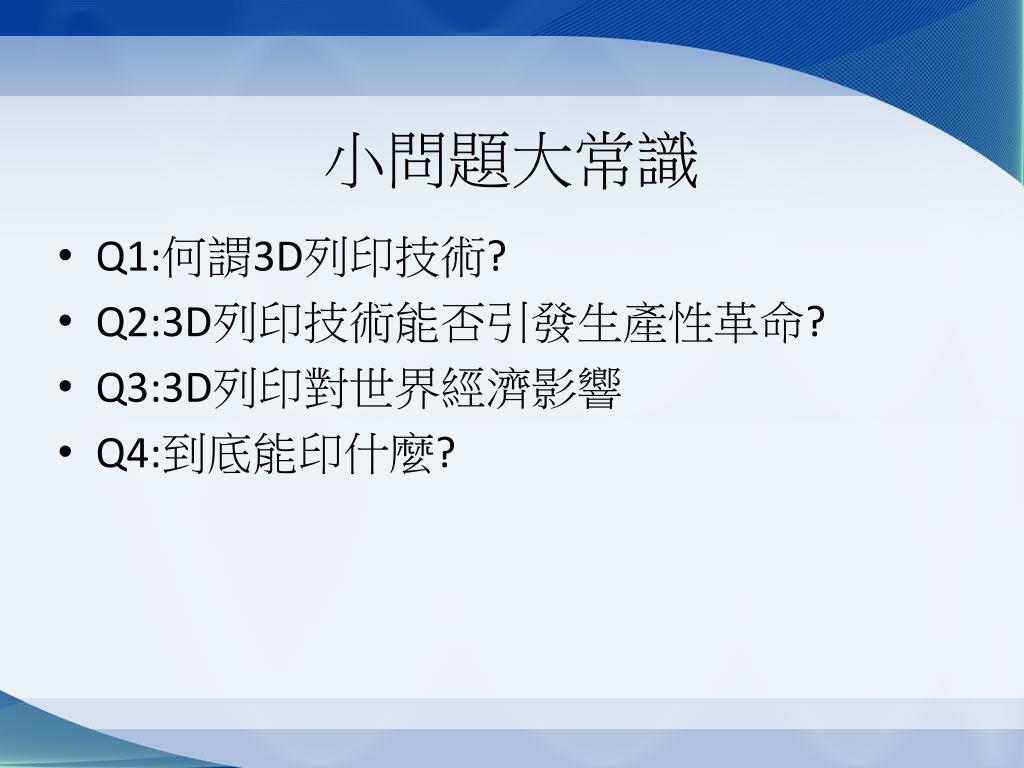 小問題大常識

• Q1:何謂3D列印技術?
• Q2:3D列印技術能否引發生產性革命?
• Q3:3D列印對世界經濟影響
• Q4:到底能印什麼?